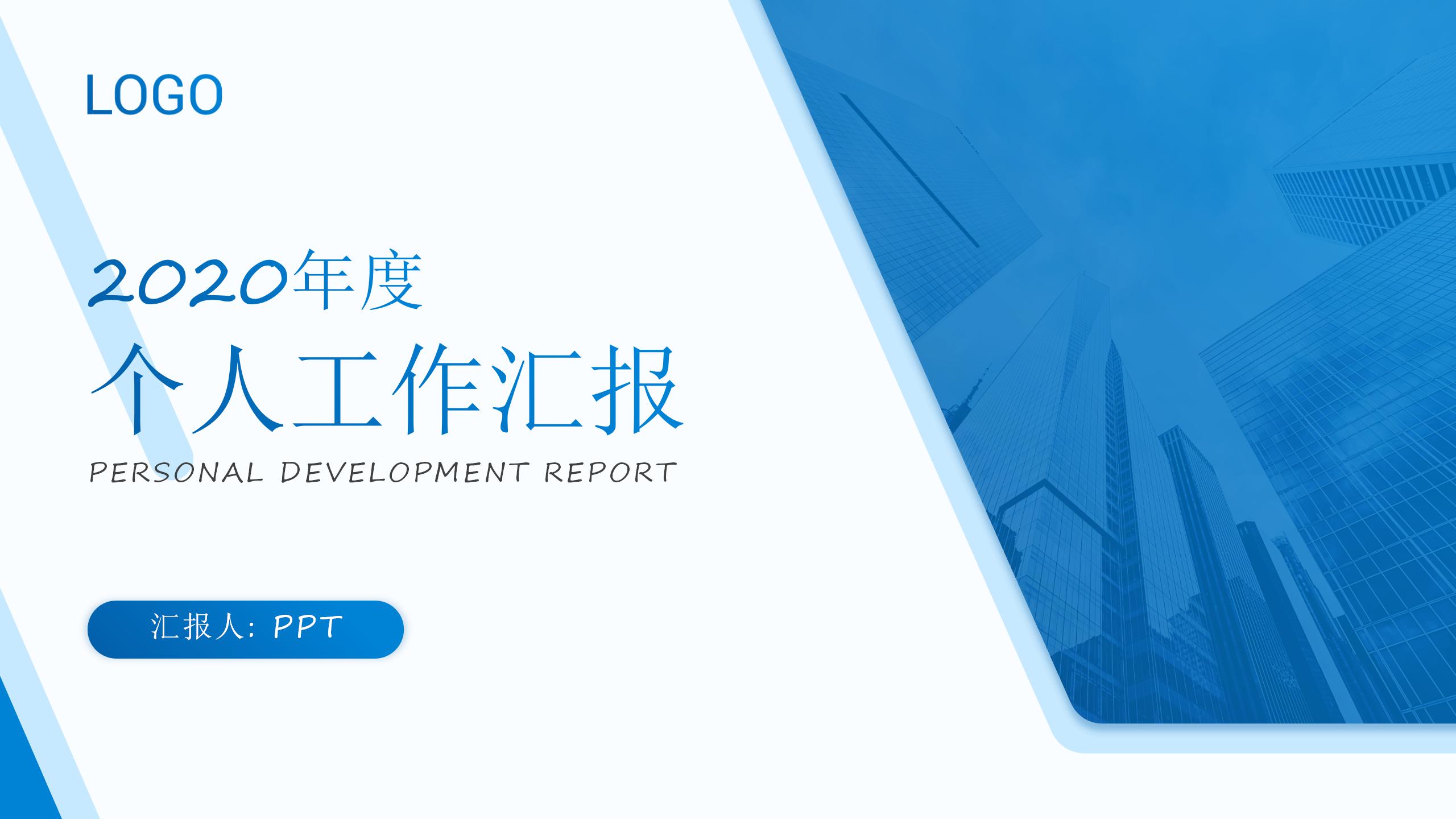 LOGO

2020年度

个人工作汇报

PERSONAL DEVELOPMENT REPORT

汇报人：PPT